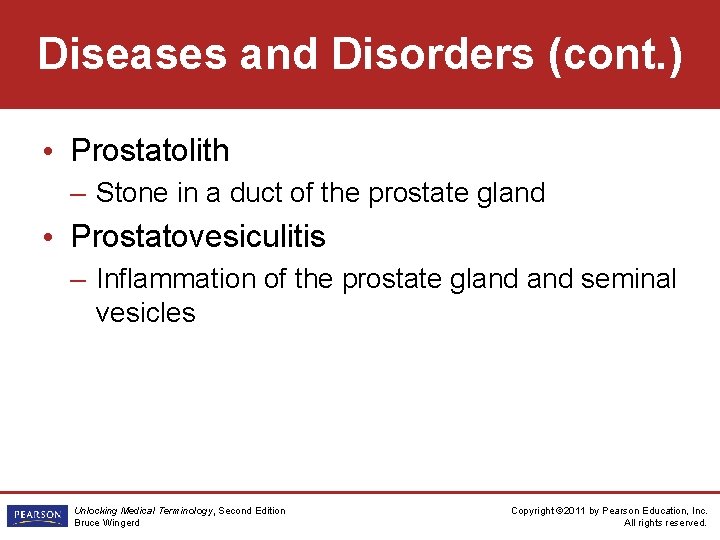 Diseases and Disorders (cont.)

• Prostatolith
– Stone in a duct of the prostate gland
• Prostatovesiculitis
– Inflammation of the prostate gland and seminal vesicles

PEARSON

Unlocking Medical Terminology, Second Edition
Bruce Wingerd

Copyright ©2011 by Pearson Education, Inc.
All rights reserved.